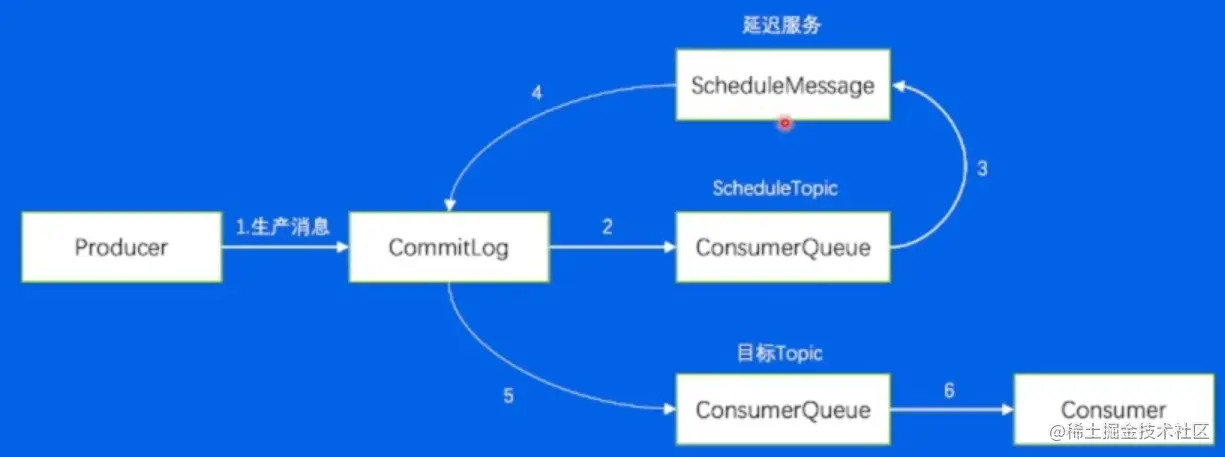 延迟服务

ScheduleMessage

4

3

ScheduleTopic

Producer

1.生产消息

CommitLog

2

ConsumerQueue

目标Topic

5

ConsumerQueue

6

Consumer

@稀土掘金技术社区